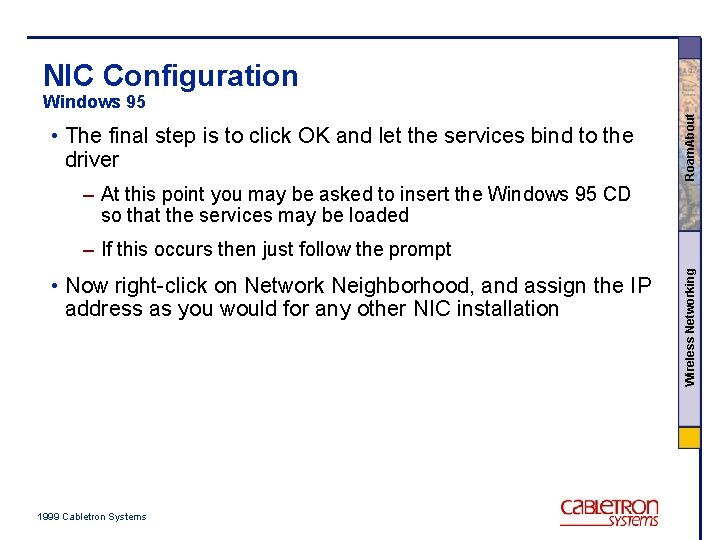 NIC Configuration
Windows 95

• The final step is to click OK and let the services bind to the driver

– At this point you may be asked to insert the Windows 95 CD so that the services may be loaded

– If this occurs then just follow the prompt

• Now right-click on Network Neighborhood, and assign the IP address as you would for any other NIC installation

RoamAbout

Wireless Networking

1999 Cabletron Systems

CABLETRON SYSTEMS